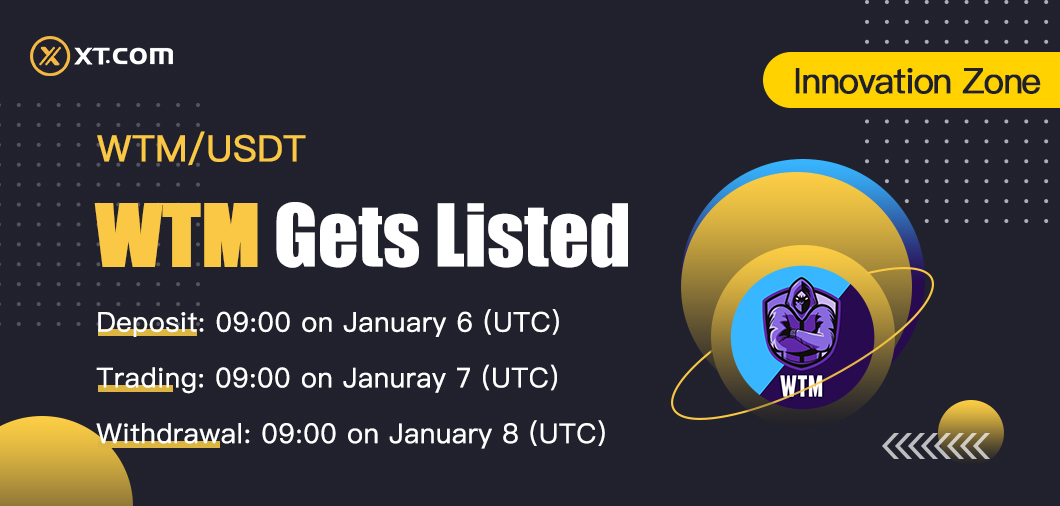 XT.COM

Innovation Zone

WTM/USDT

WTM Gets Listed

Deposit: 09:00 on January 6 (UTC)

Trading: 09:00 on Januray 7 (UTC)

Withdrawal: 09:00 on January 8 (UTC)

WTM